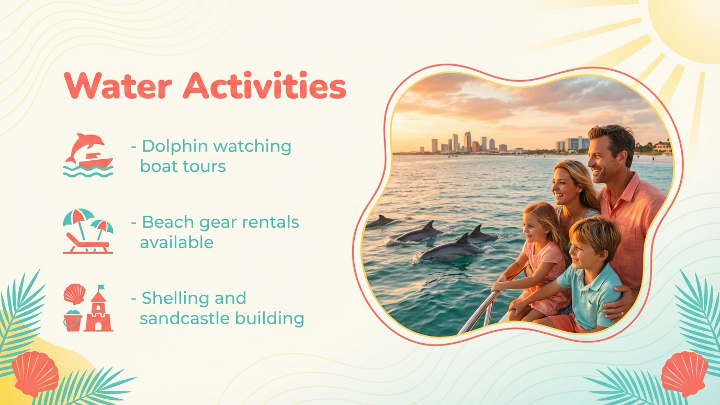 Water Activities

- Dolphin watching boat tours

- Beach gear rentals available

- Shelling and sandcastle building